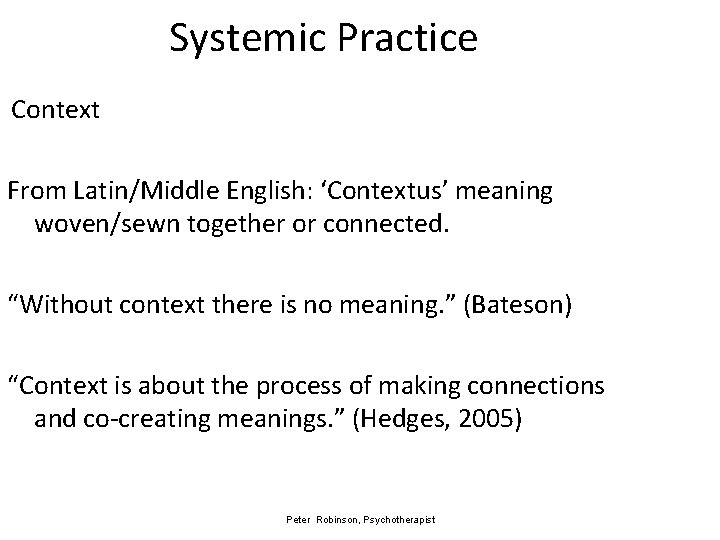 Systemic Practice

Context

From Latin/Middle English: ‘Contextus’ meaning woven/sewn together or connected.

“Without context there is no meaning.” (Bateson)

“Context is about the process of making connections and co-creating meanings.” (Hedges, 2005)

Peter Robinson, Psychotherapist